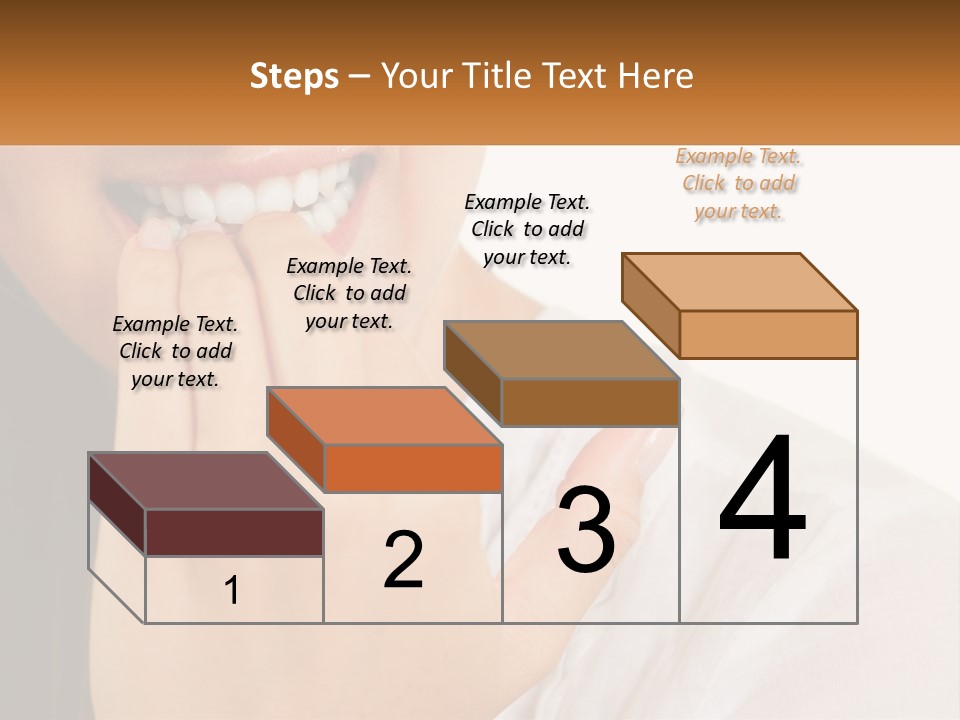 Steps – Your Title Text Here

Example Text. Click to add your text.

Example Text. Click to add your text.

Example Text. Click to add your text.

Example Text. Click to add your text.

1

2

3

4